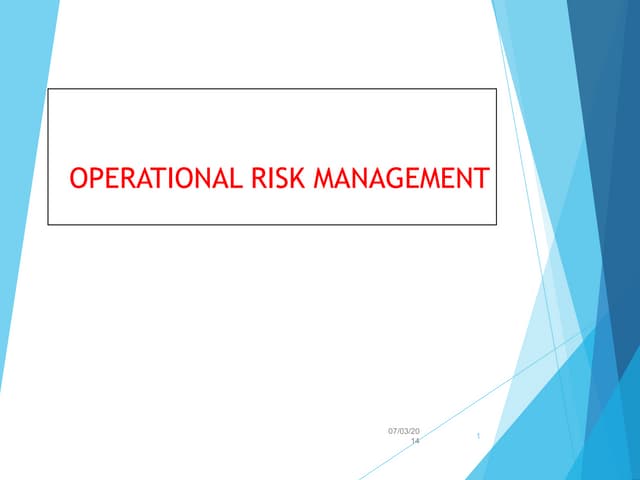 OPERATIONAL RISK MANAGEMENT

07/03/2014

1